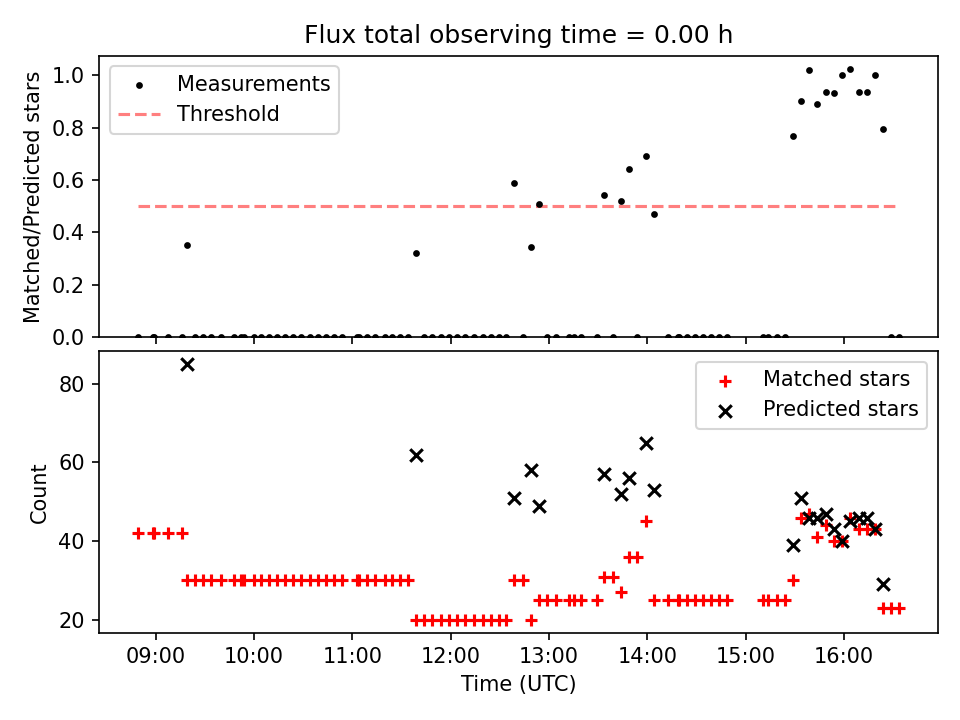 Flux total observing time = 0.00 h

Measurements
Threshold

Matched/Predicted stars

1.0
0.8
0.6
0.4
0.2
0.0

Matched stars
Predicted stars

Count

80
60
40
20

09:00
10:00
11:00
12:00
13:00
14:00
15:00
16:00

Time (UTC)